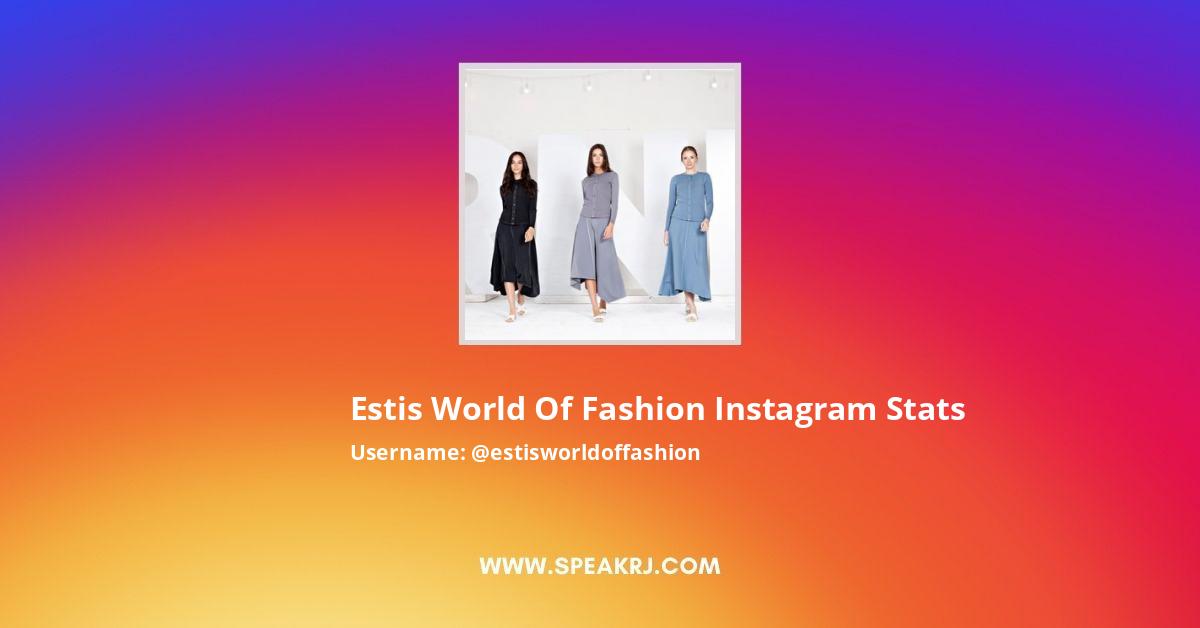 Estis World Of Fashion Instagram Stats

Username: @estisworldoffashion

WWW.SPEAKRJ.COM